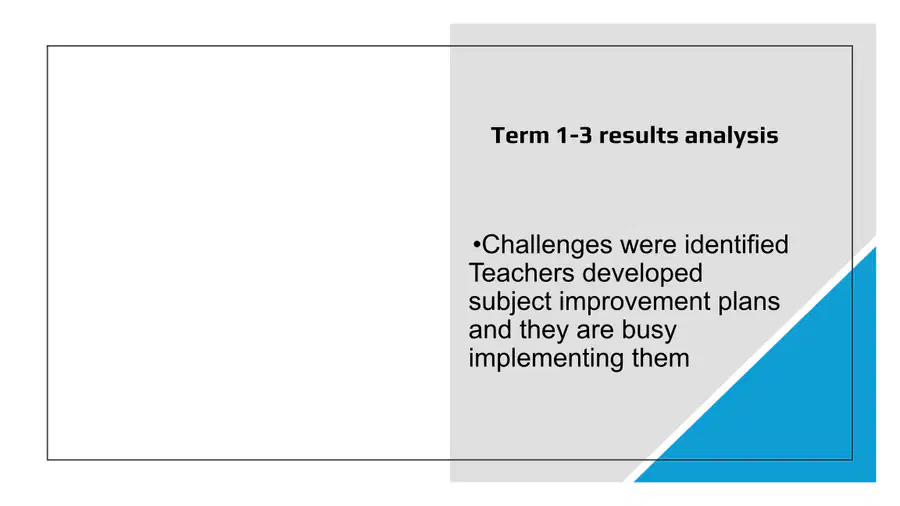 Term 1-3 results analysis

•Challenges were identified Teachers developed subject improvement plans and they are busy implementing them